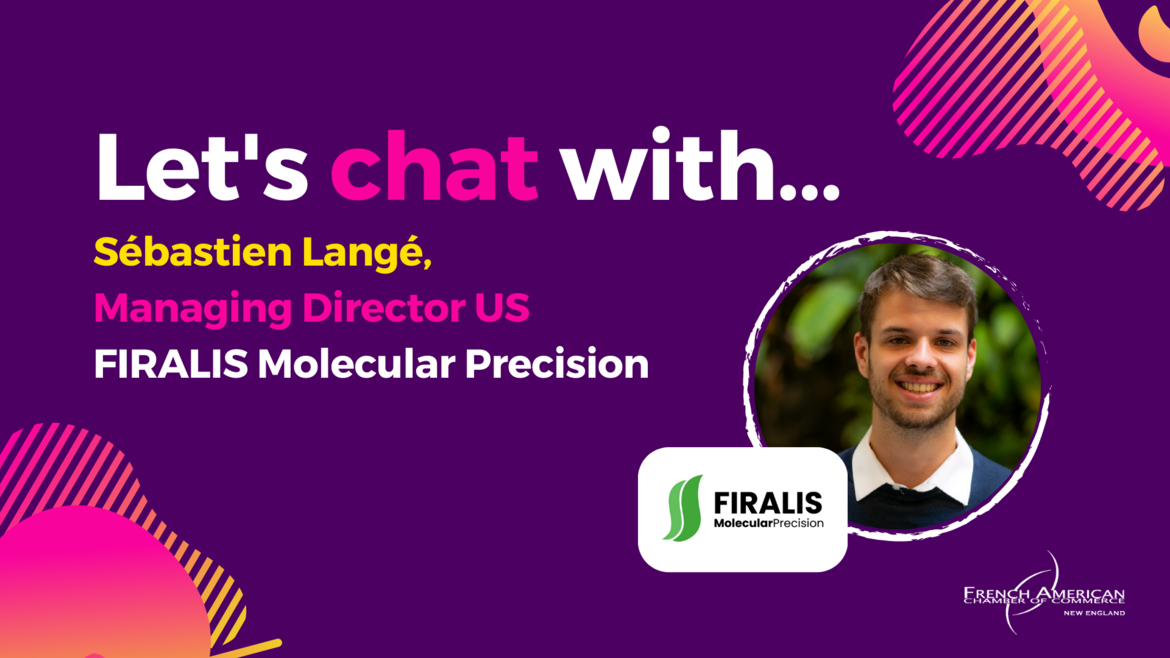 Let's chat with...

Sébastien Langé,

Managing Director US

FIRALIS Molecular Precision

FIRALIS
MolecularPrecision

FRENCH AMERICAN
CHAMBER OF COMMERCE
NEW ENGLAND